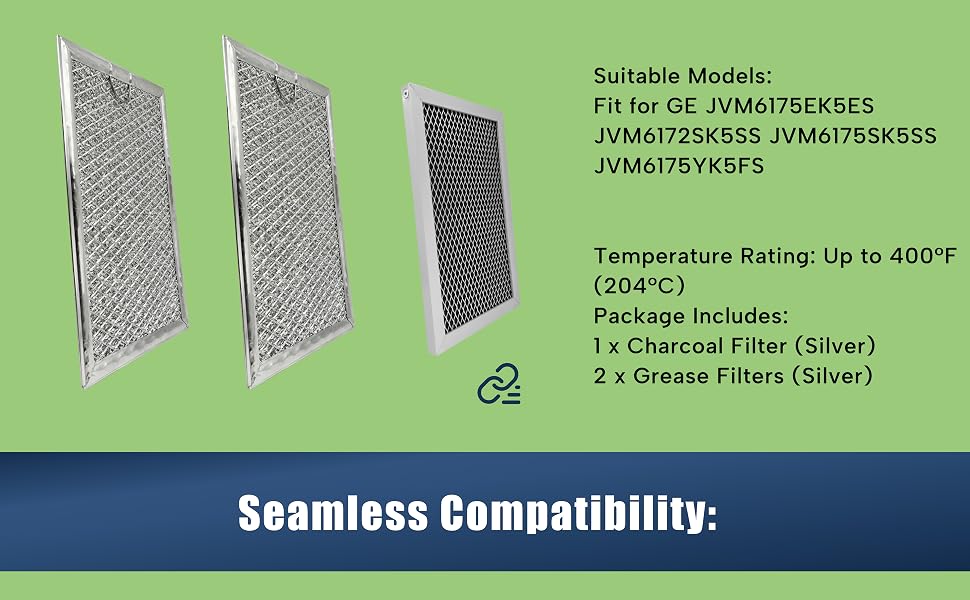 Suitable Models:
Fit for GE JVM6175EK5ES JVM6172SK5SS JVM6175SK5SS JVM6175YK5FS

Temperature Rating: Up to 400°F (204°C)
Package Includes:
1 x Charcoal Filter (Silver)
2 x Grease Filters (Silver)

Seamless Compatibility: